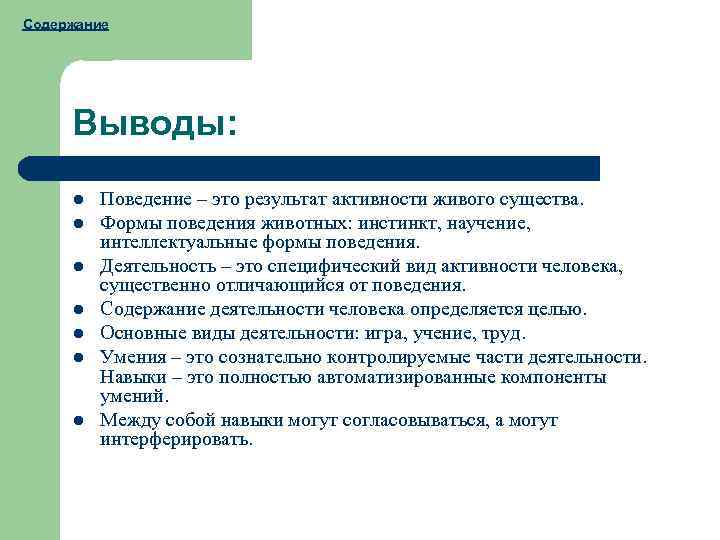 Содержание

Выводы:

- Поведение – это результат активности живого существа.
- Формы поведения животных: инстинкт, научение, интеллектуальные формы поведения.
- Деятельность – это специфический вид активности человека, существенно отличающийся от поведения.
- Содержание деятельности человека определяется целью.
- Основные виды деятельности: игра, учение, труд.
- Умения – это сознательно контролируемые части деятельности. Навыки – это полностью автоматизированные компоненты умений.
- Между собой навыки могут согласовываться, а могут интерферировать.